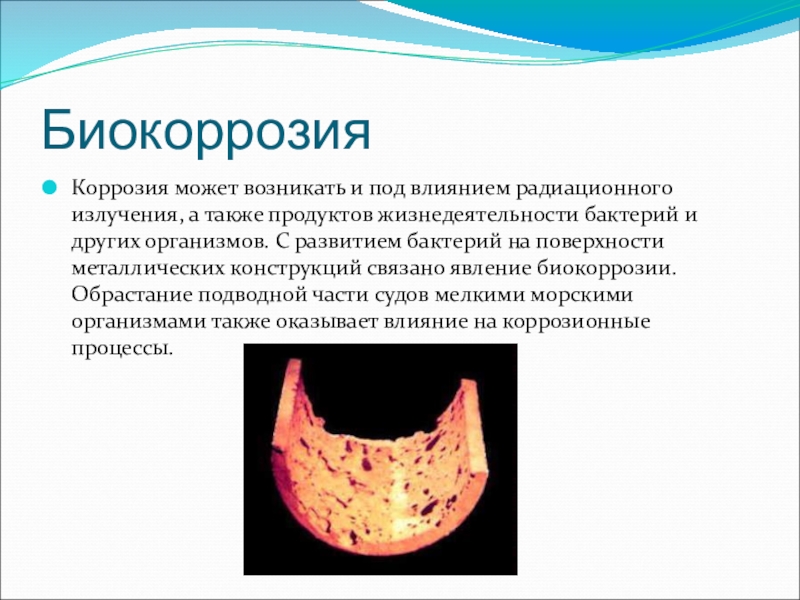 Биокоррозия

Коррозия может возникать и под влиянием радиационного излучения, а также продуктов жизнедеятельности бактерий и других организмов. С развитием бактерий на поверхности металлических конструкций связано явление биокоррозии. Обрастание подводной части судов мелкими морскими организмами также оказывает влияние на коррозионные процессы.